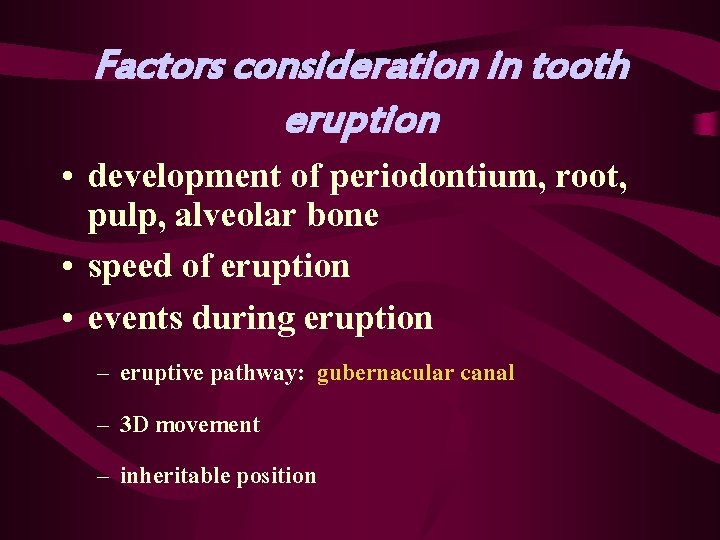 Factors consideration in tooth eruption

• development of periodontium, root, pulp, alveolar bone
• speed of eruption
• events during eruption
– eruptive pathway: gubernacular canal
– 3D movement
– inheritable position